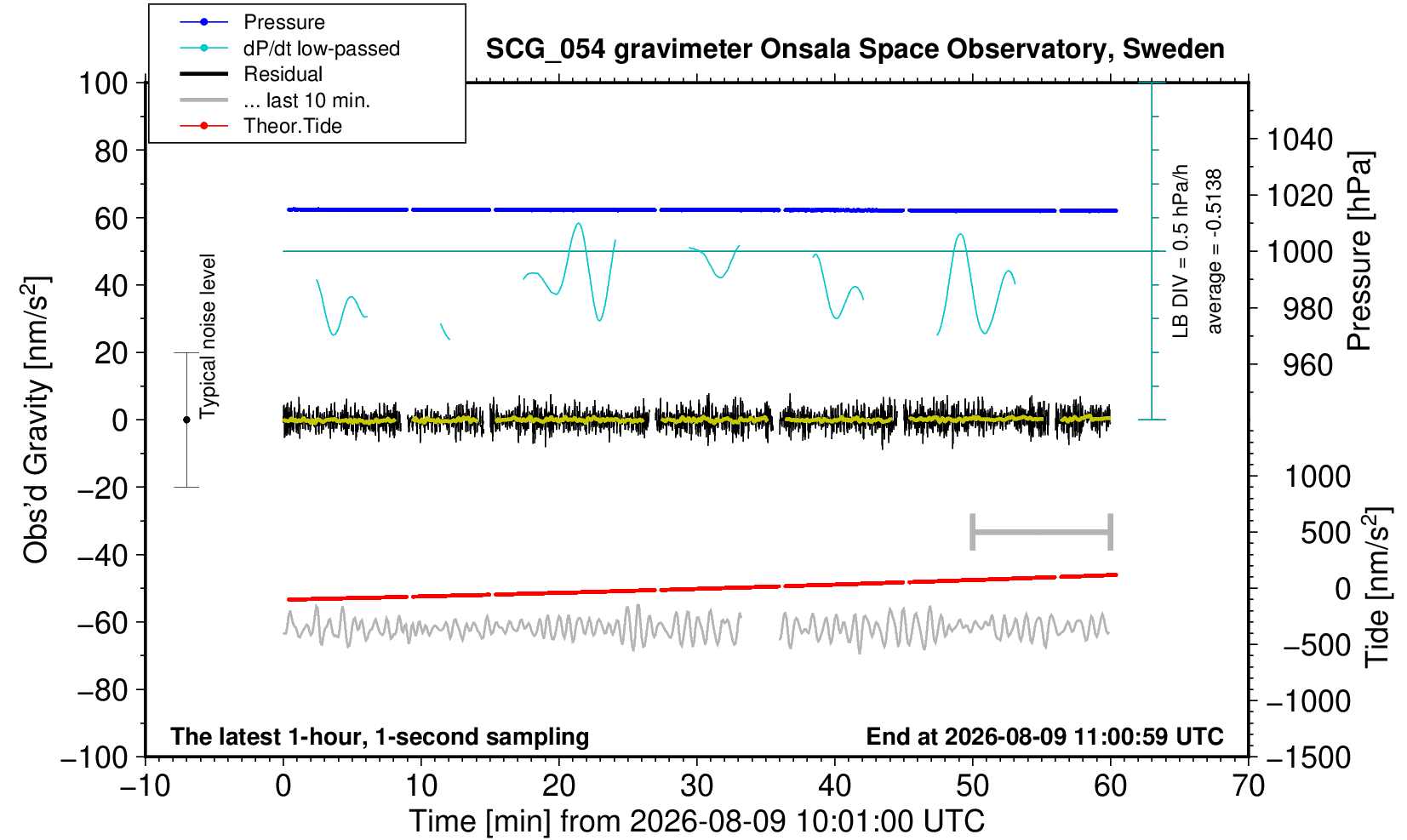 Pressure
dP/dt low-passed
Residual
... last 10 min.
Theor.Tide

SCG_054 gravimeter Onsala Space Observatory, Sweden

100
80
60
40
20
0
−20
−40
−60
−80
−100

Obs'd Gravity [nm/s$^2$]

Typical noise level

LB DIV = 0.5 hPa/h
average = -0.5138

1040
1020
1000
980
960

Pressure [hPa]

1000
500
0
−500
−1000
−1500

Tide [nm/s$^2$]

The latest 1-hour, 1-second sampling
End at 2026-08-09 11:00:59 UTC

−10
0
10
20
30
40
50
60
70

Time [min] from 2026-08-09 10:01:00 UTC